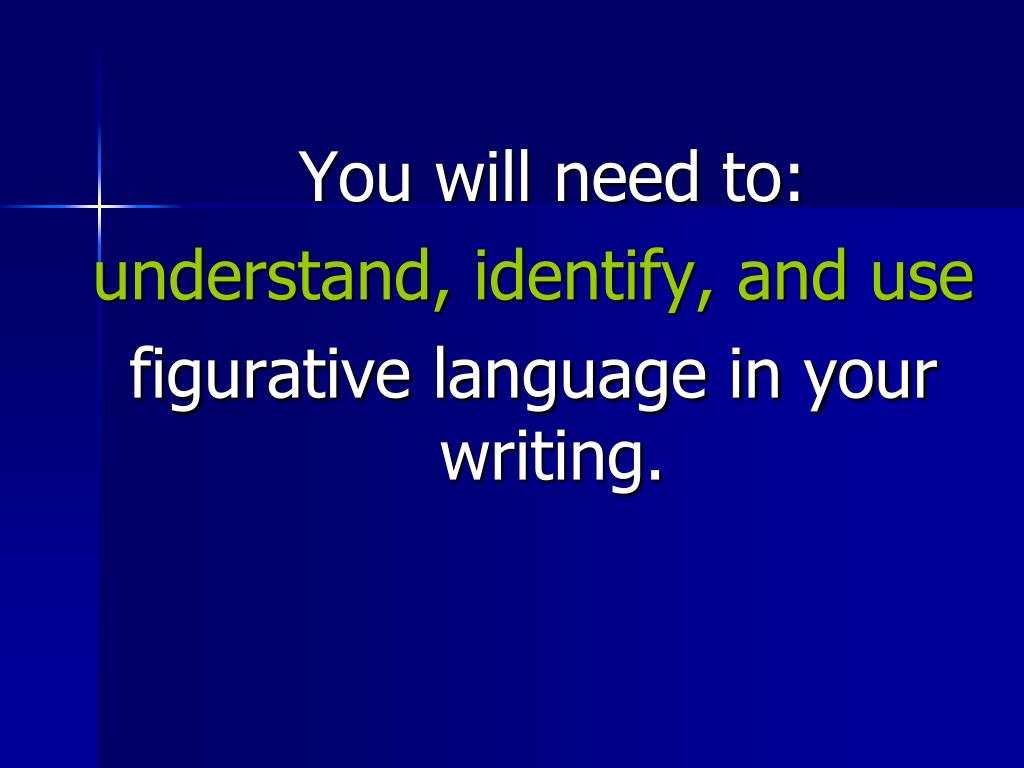 You will need to:
understand, identify, and use figurative language in your writing.